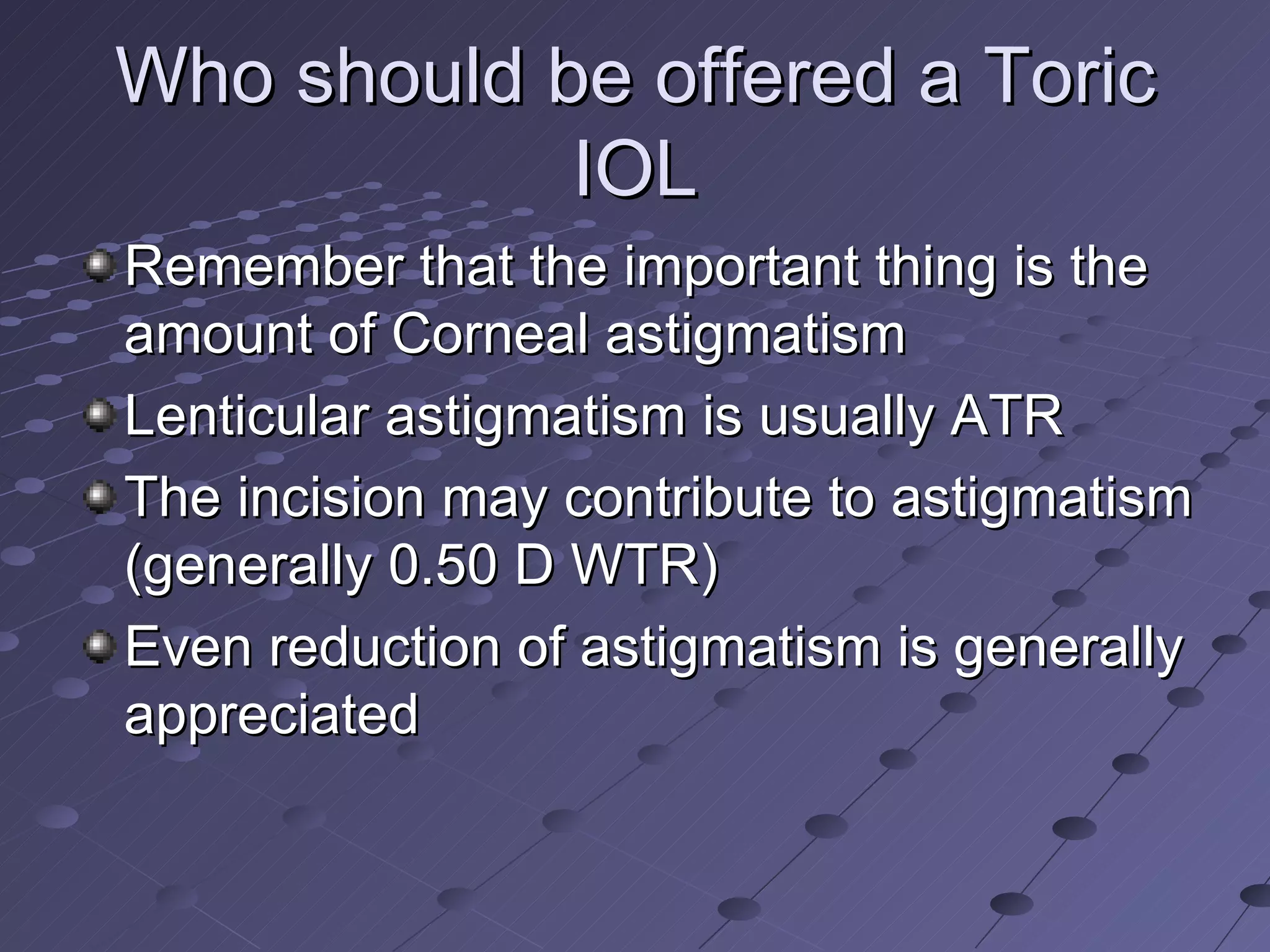 Who should be offered a Toric IOL

Remember that the important thing is the amount of Corneal astigmatism

Lenticular astigmatism is usually ATR

The incision may contribute to astigmatism (generally 0.50 D WTR)

Even reduction of astigmatism is generally appreciated